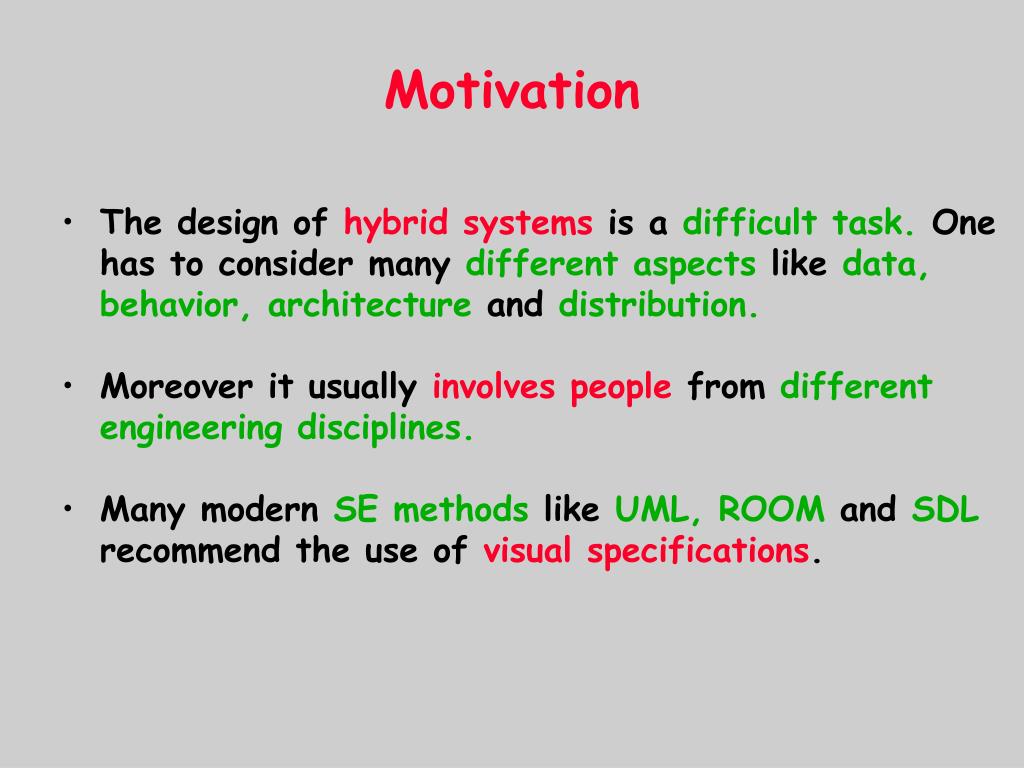 Motivation

• The design of hybrid systems is a difficult task. One has to consider many different aspects like data, behavior, architecture and distribution.

• Moreover it usually involves people from different engineering disciplines.

• Many modern SE methods like UML, ROOM and SDL recommend the use of visual specifications.